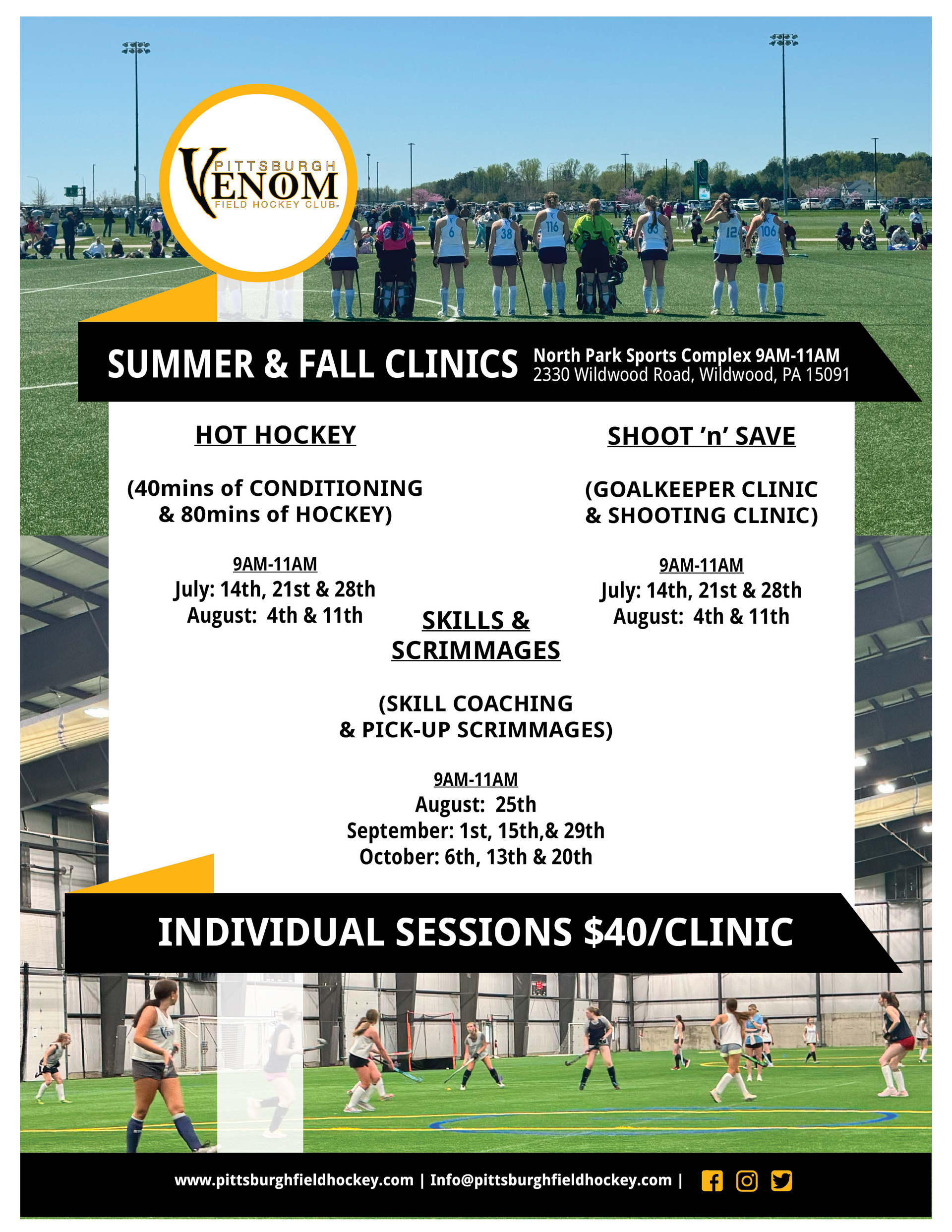 PITTSBURGH VENOM FIELD HOCKEY CLUB

SUMMER & FALL CLINICS

North Park Sports Complex 9AM-11AM
2330 Wildwood Road, Wildwood, PA 15091

HOT HOCKEY

(40mins of CONDITIONING & 80mins of HOCKEY)

9AM-11AM
July: 14th, 21st & 28th
August: 4th & 11th

SHOOT 'n' SAVE

(GOALKEEPER CLINIC & SHOOTING CLINIC)

9AM-11AM
July: 14th, 21st & 28th
August: 4th & 11th

SKILLS & SCRIMMAGES

(SKILL COACHING & PICK-UP SCRIMMAGES)

9AM-11AM
August: 25th
September: 1st, 15th,& 29th
October: 6th, 13th & 20th

INDIVIDUAL SESSIONS $40/CLINIC

www.pittsburghfieldhockey.com | Info@pittsburghfieldhockey.com |